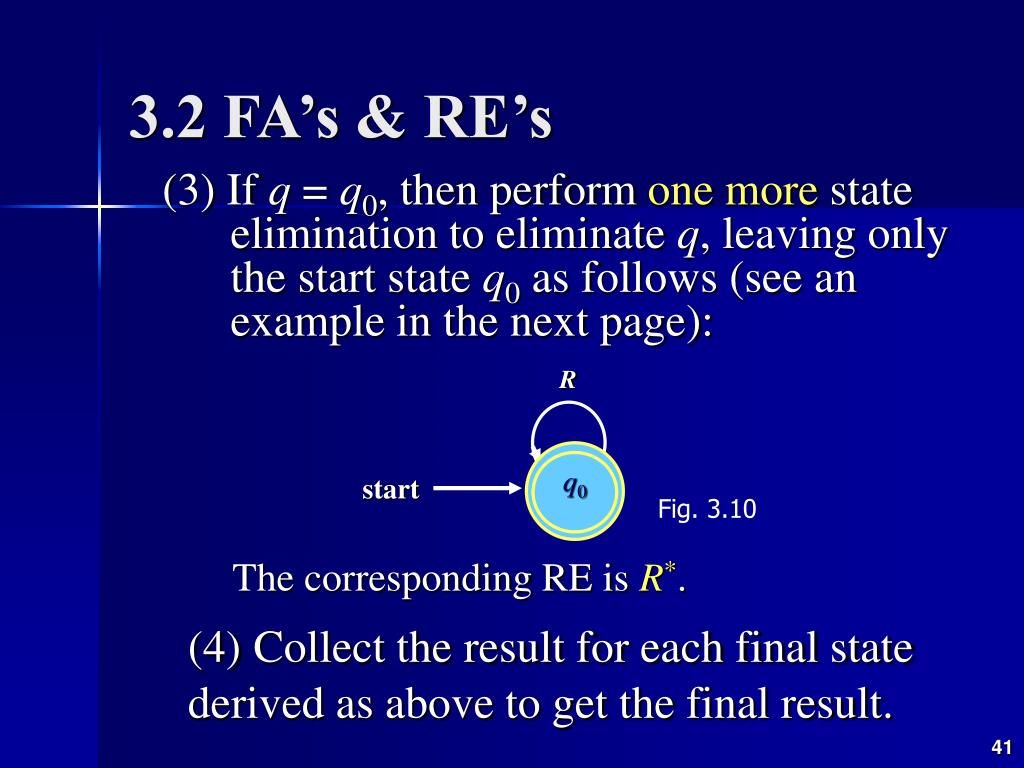 3.2 FA's & RE's

(3) If $q = q_0$, then perform one more state elimination to eliminate $q$, leaving only the start state $q_0$ as follows (see an example in the next page):

$R$

start

$q_0$

Fig. 3.10

The corresponding RE is $R^*$.

(4) Collect the result for each final state derived as above to get the final result.

41